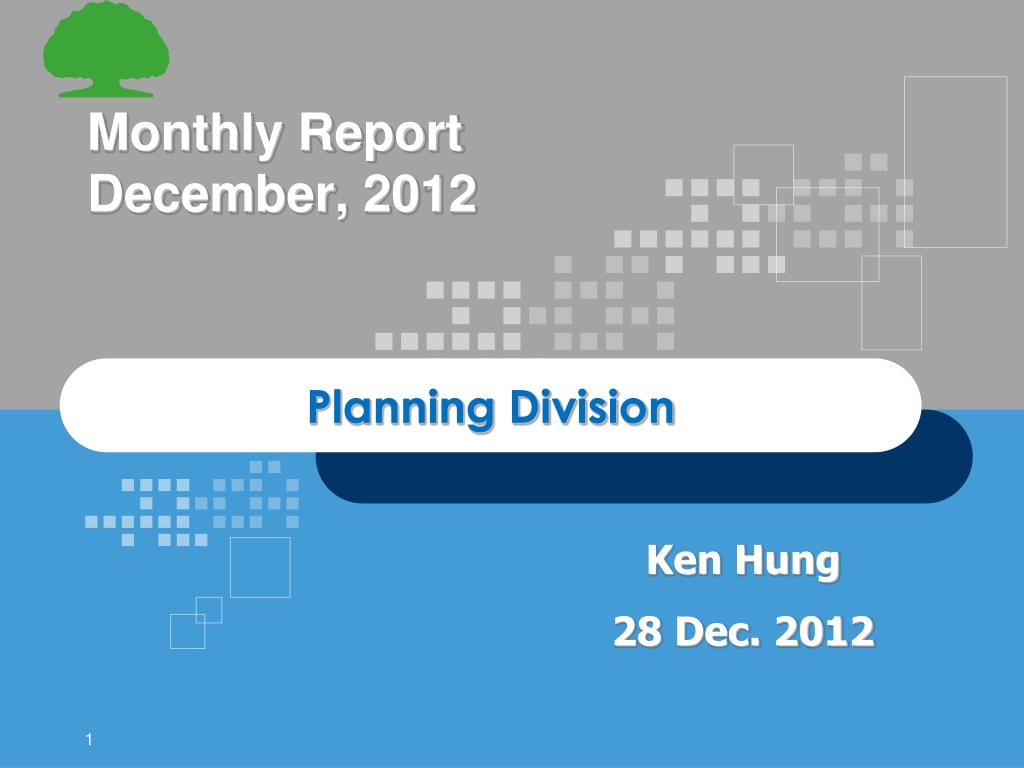 Monthly Report
December, 2012

Planning Division

Ken Hung

28 Dec. 2012

1